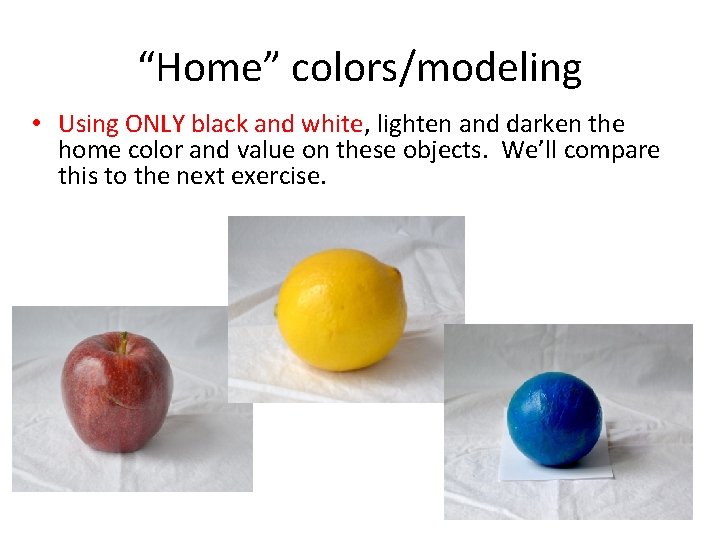 “Home” colors/modeling

• Using ONLY black and white, lighten and darken the home color and value on these objects. We’ll compare this to the next exercise.